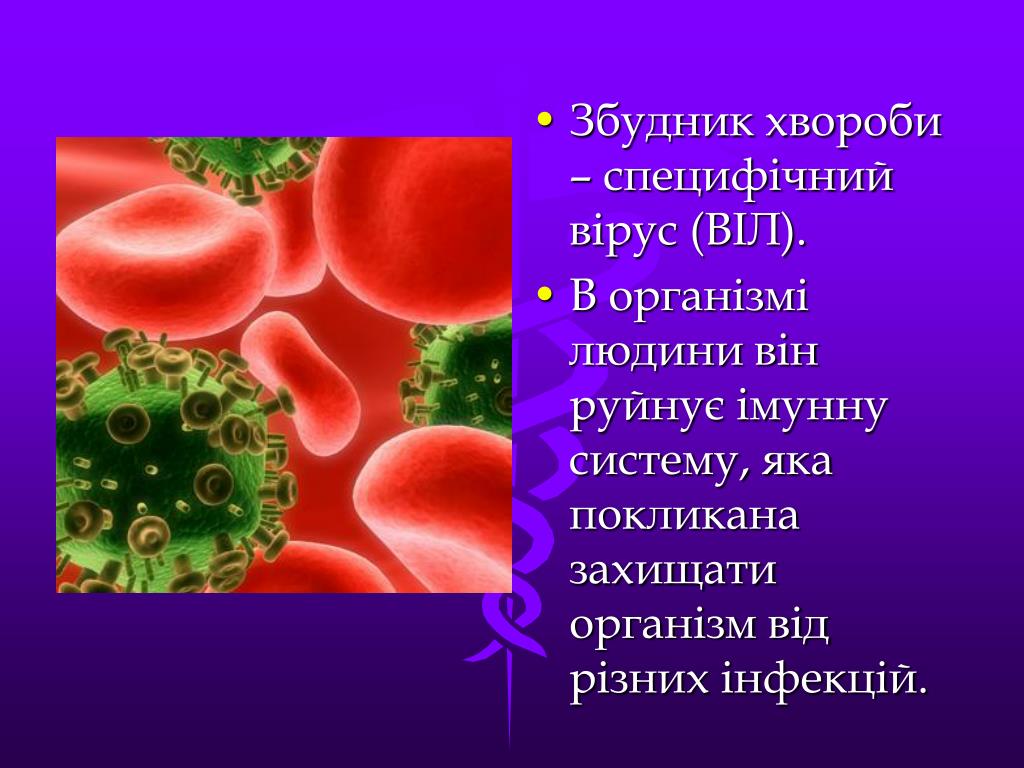 • Збудник хвороби – специфічний вірус (ВІЛ).

• В організмі людини він руйнує імунну систему, яка покликана захищати організм від різних інфекцій.